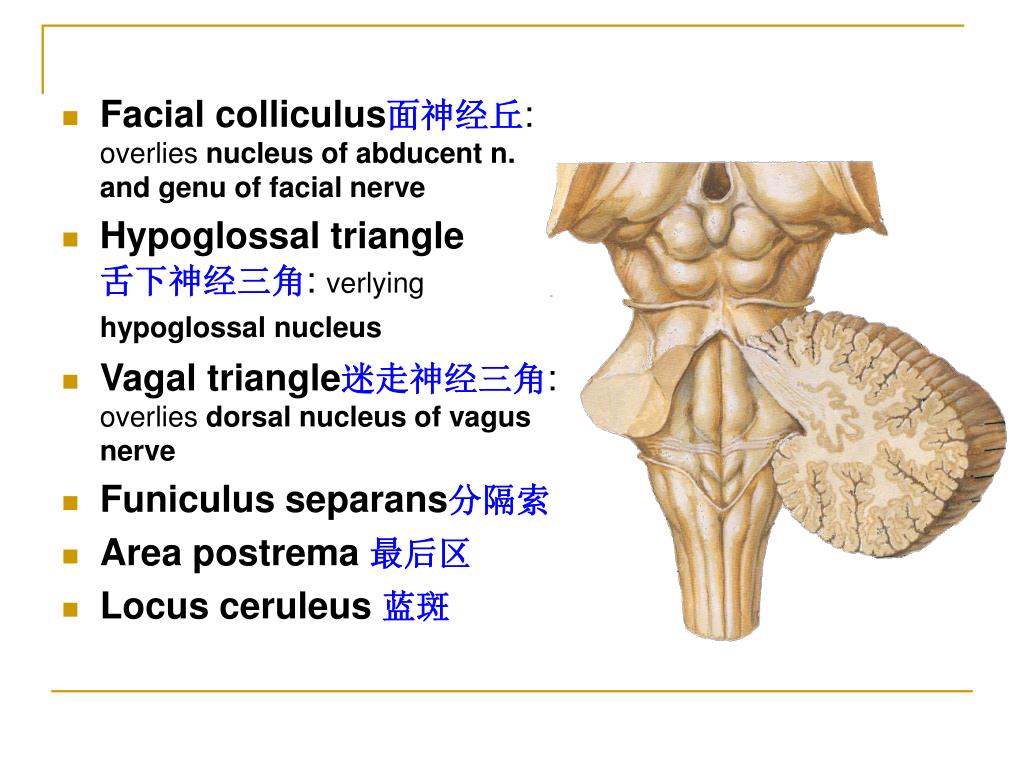 Facial colliculus面神经丘: overlies nucleus of abducent n. and genu of facial nerve

Hypoglossal triangle 舌下神经三角: verlying hypoglossal nucleus

Vagal triangle迷走神经三角: overlies dorsal nucleus of vagus nerve

Funiculus separans分隔索

Area postrema 最后区

Locus ceruleus 蓝斑